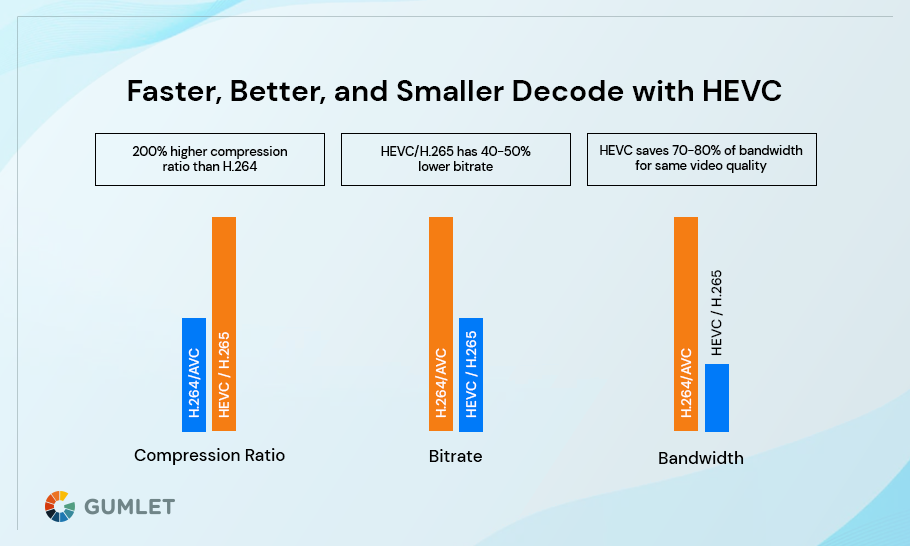 Faster, Better, and Smaller Decode with HEVC

200% higher compression ratio than H.264

HEVC/H.265 has 40-50% lower bitrate

HEVC saves 70-80% of bandwidth for same video quality

H.264/AVC
HEVC / H.265
Compression Ratio

H.264/AVC
HEVC / H.265
Bitrate

H.264/AVC
HEVC / H.265
Bandwidth

GUMLET